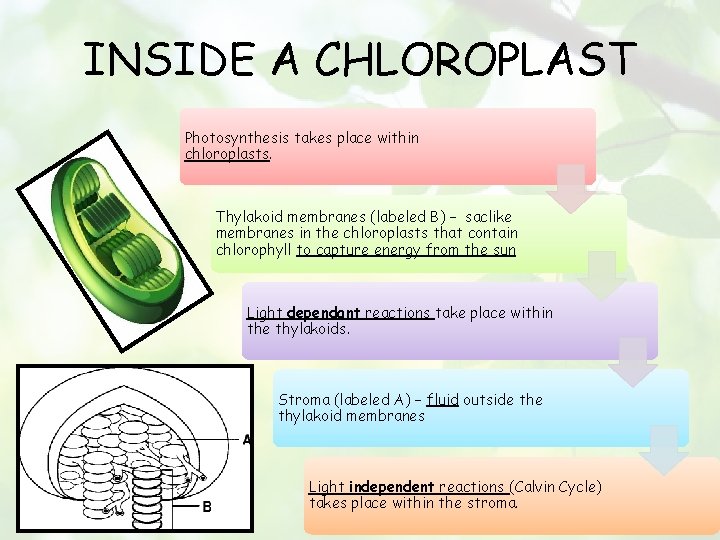 INSIDE A CHLOROPLAST

Photosynthesis takes place within chloroplasts.

Thylakoid membranes (labeled B) – saclike membranes in the chloroplasts that contain chlorophyll to capture energy from the sun

Light dependant reactions take place within the thylakoids.

Stroma (labeled A) – fluid outside the thylakoid membranes

Light independent reactions (Calvin Cycle) takes place within the stroma.

A

B